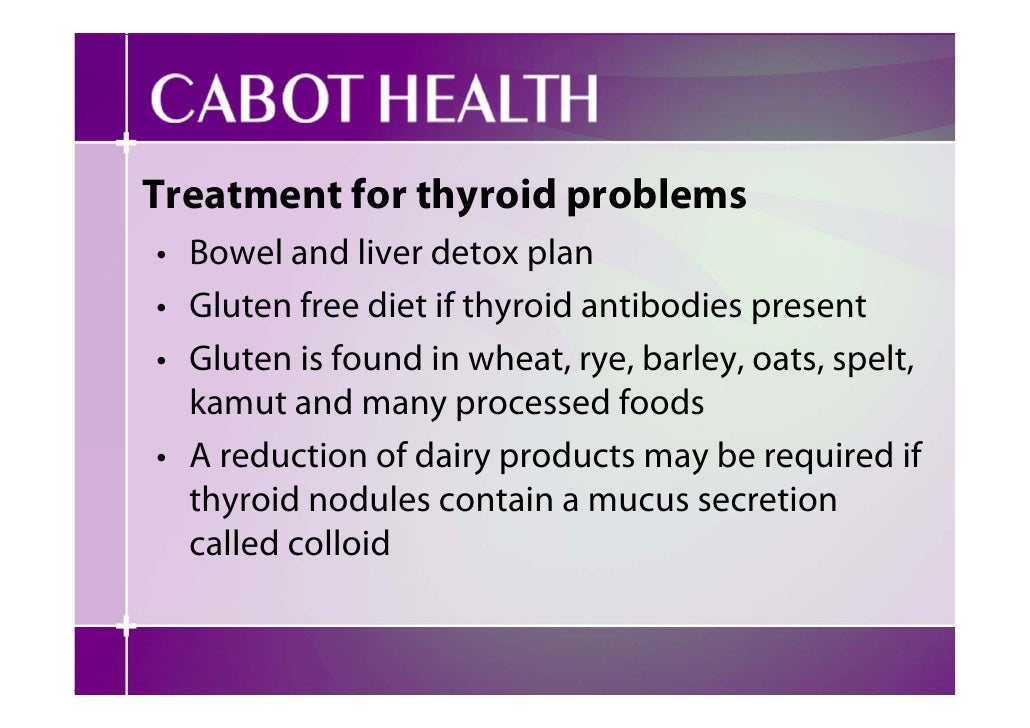 CABOT HEALTH

Treatment for thyroid problems

• Bowel and liver detox plan
• Gluten free diet if thyroid antibodies present
• Gluten is found in wheat, rye, barley, oats, spelt, kamut and many processed foods
• A reduction of dairy products may be required if thyroid nodules contain a mucus secretion called colloid